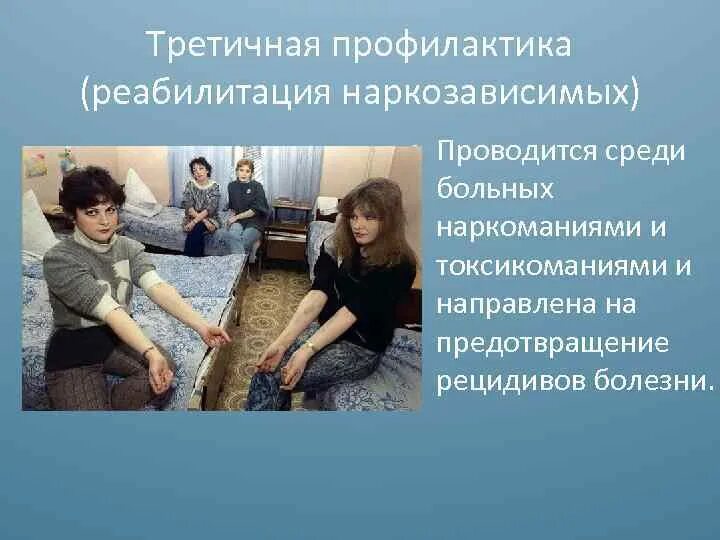 Третичная профилактика (реабилитация наркозависимых)

Проводится среди больных наркоманиями и токсикоманиями и направлена на предотвращение рецидивов болезни.